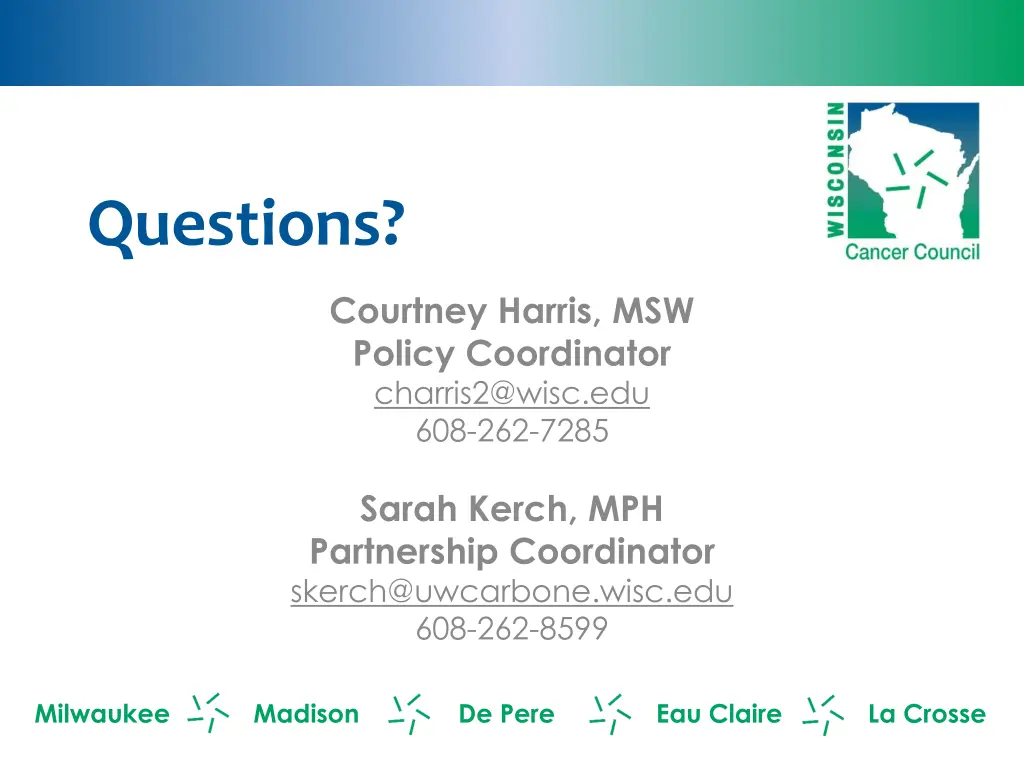 WISCONSIN
Cancer Council

Questions?

Courtney Harris, MSW
Policy Coordinator
charris2@wisc.edu
608-262-7285

Sarah Kerch, MPH
Partnership Coordinator
skerch@uwcarbone.wisc.edu
608-262-8599

Milwaukee Madison De Pere Eau Claire La Crosse